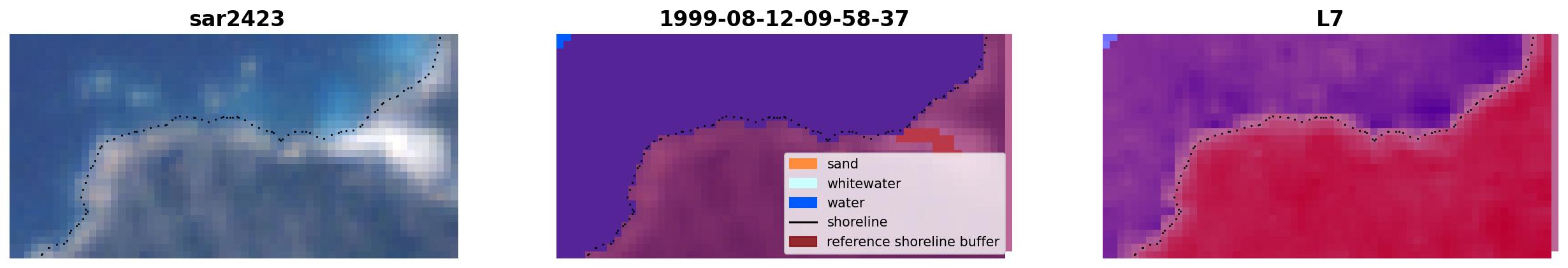 sar2423

1999-08-12-09-58-37

sand
whitewater
water
shoreline
reference shoreline buffer

L7